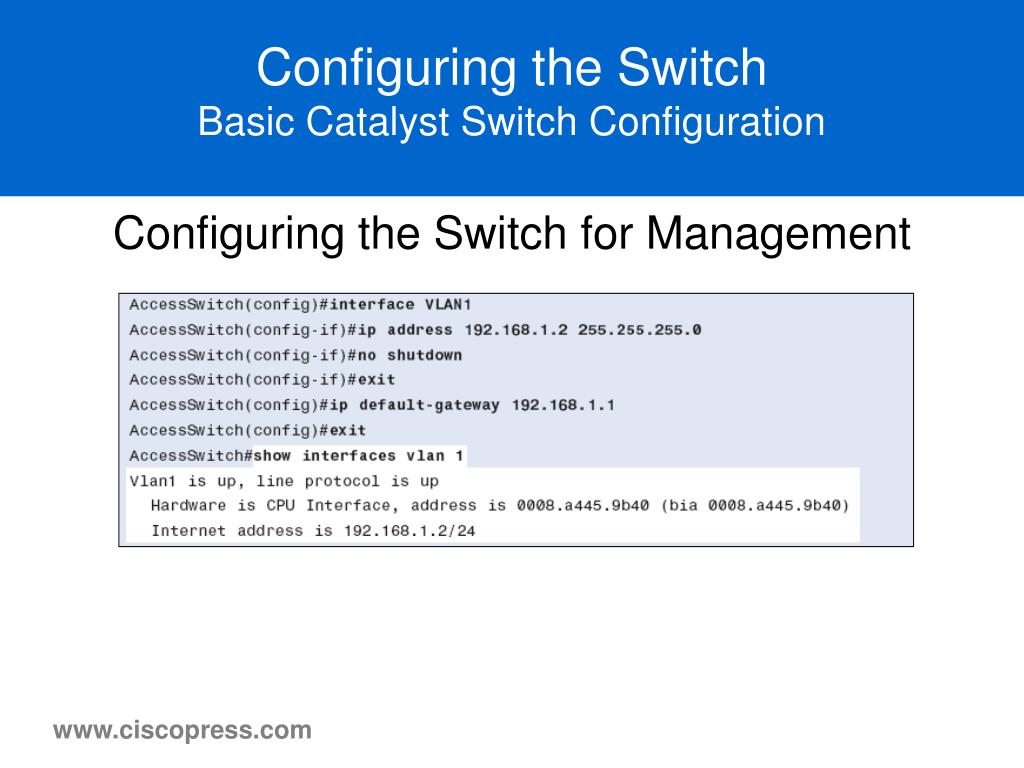 Configuring the Switch
Basic Catalyst Switch Configuration

Configuring the Switch for Management

AccessSwitch(config)#interface VLAN1
AccessSwitch(config-if)#ip address 192.168.1.2 255.255.255.0
AccessSwitch(config-if)#no shutdown
AccessSwitch(config-if)#exit
AccessSwitch(config)#ip default-gateway 192.168.1.1
AccessSwitch(config)#exit
AccessSwitch#show interfaces vlan 1
Vlan1 is up, line protocol is up
Hardware is CPU Interface, address is 0008.a445.9b40 (bia 0008.a445.9b40)
Internet address is 192.168.1.2/24

www.ciscopress.com